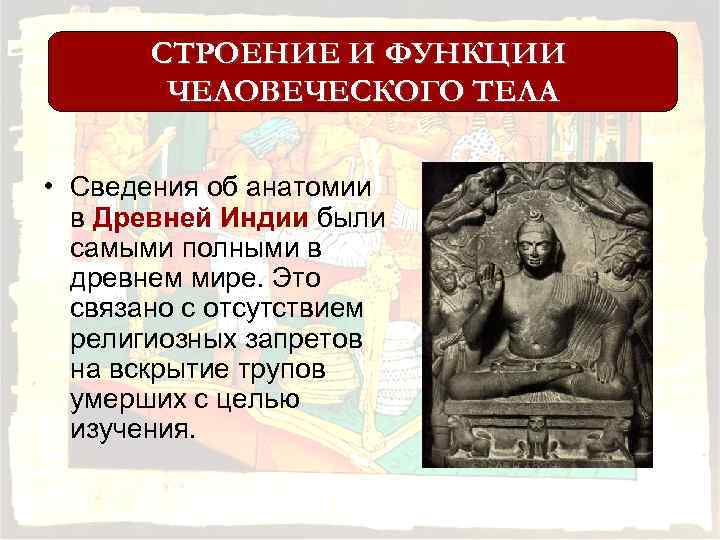 СТРОЕНИЕ И ФУНКЦИИ ЧЕЛОВЕЧЕСКОГО ТЕЛА

• Сведения об анатомии в Древней Индии были самыми полными в древнем мире. Это связано с отсутствием религиозных запретов на вскрытие трупов умерших с целью изучения.